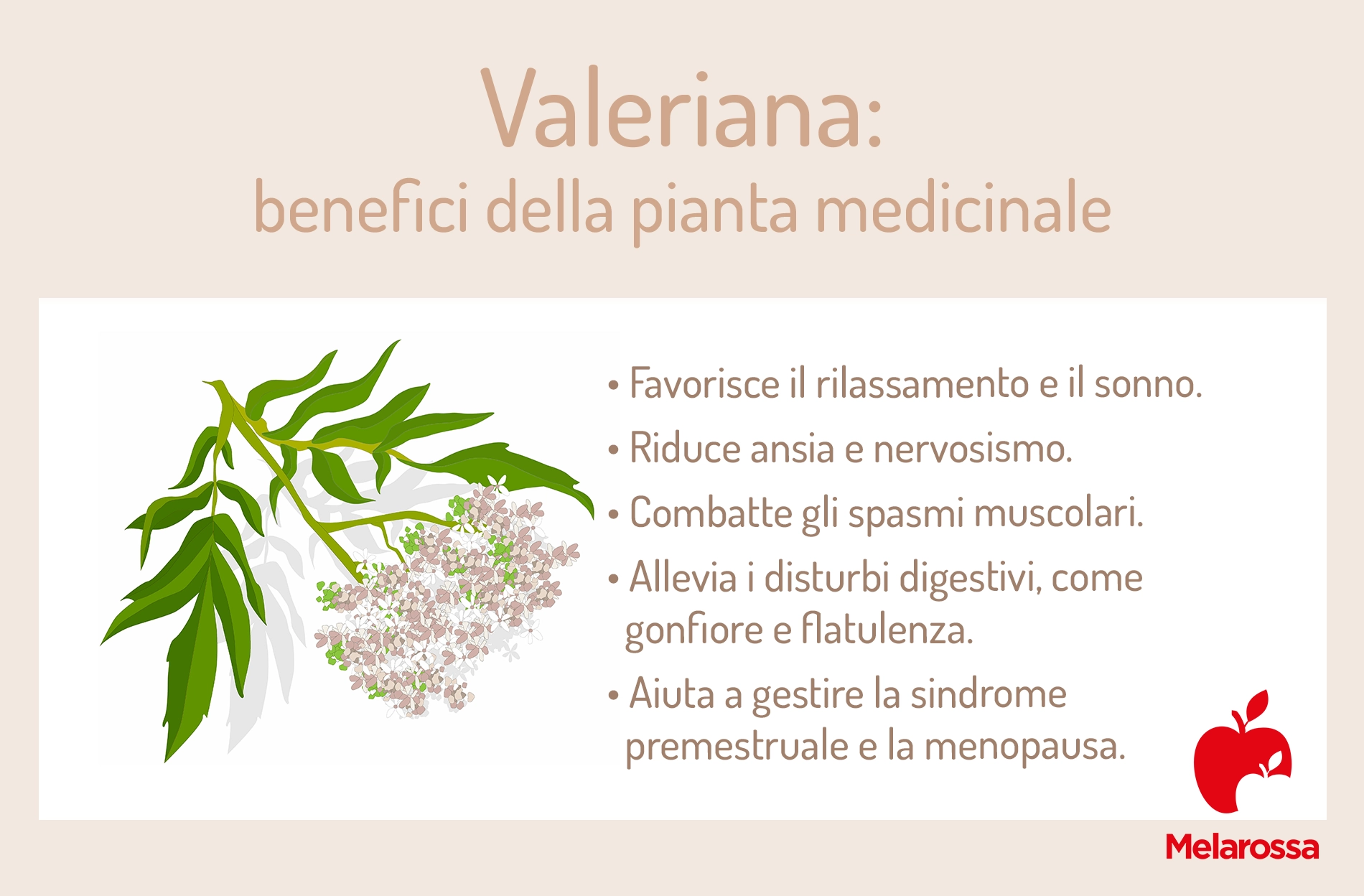 Valeriana:
benefici della pianta medicinale

• Favorisce il rilassamento e il sonno.
• Riduce ansia e nervosismo.
• Combatte gli spasmi muscolari.
• Allevia i disturbi digestivi, come gonfiore e flatulenza.
• Aiuta a gestire la sindrome premestruale e la menopausa.

Melarossa